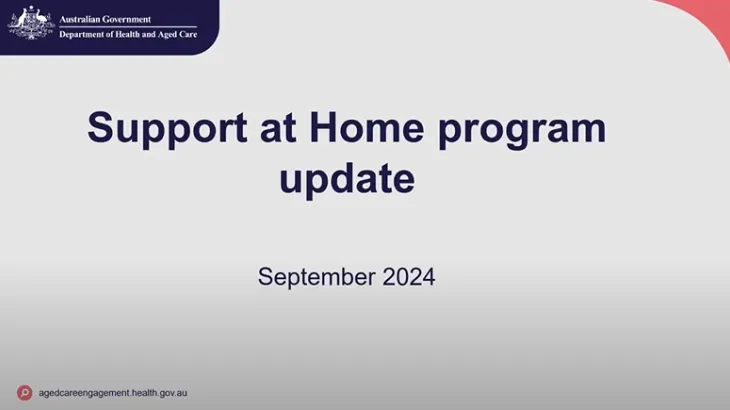 Australian Government
Department of Health and Aged Care

Support at Home program update

September 2024

agedcareengagement.health.gov.au